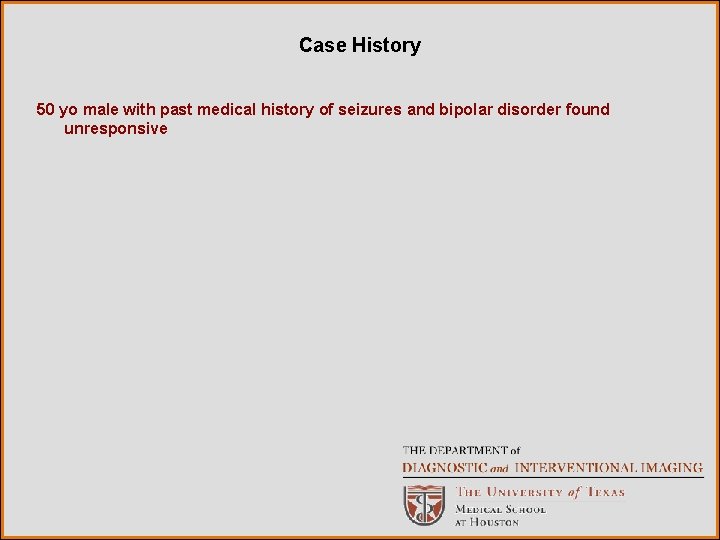 Case History

50 yo male with past medical history of seizures and bipolar disorder found unresponsive

THE DEPARTMENT of
DIAGNOSTIC and INTERVENTIONAL IMAGING

THE UNIVERSITY of TEXAS
MEDICAL SCHOOL
AT HOUSTON